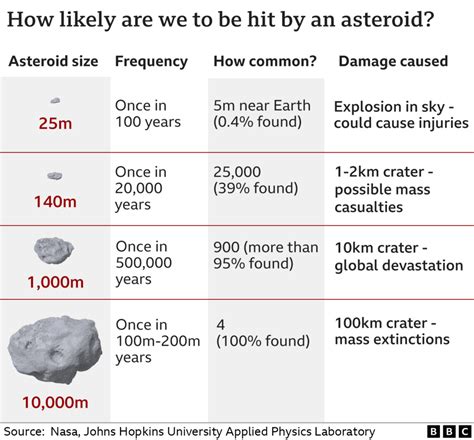 How likely are we to be hit by an asteroid?

| Asteroid size | Frequency | How common? | Damage caused |
|---|---|---|---|
| 25m | Once in 100 years | 5m near Earth (0.4% found) | Explosion in sky - could cause injuries |
| 140m | Once in 20,000 years | 25,000 (39% found) | 1-2km crater - possible mass casualties |
| 1,000m | Once in 500,000 years | 900 (more than 95% found) | 10km crater - global devastation |
| 10,000m | Once in 100m-200m years | 4 (100% found) | 100km crater - mass extinctions |

Source: Nasa, Johns Hopkins University Applied Physics Laboratory

BBC